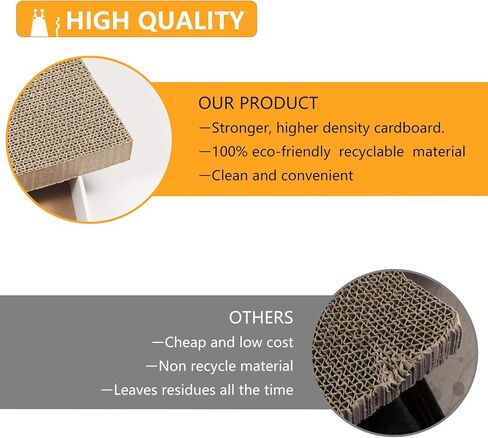 HIGH QUALITY

OUR PRODUCT
—Stronger, higher density cardboard.
—100% eco-friendly recyclable material
—Clean and convenient

OTHERS
—Cheap and low cost
—Non recycle material
—Leaves residues all the time